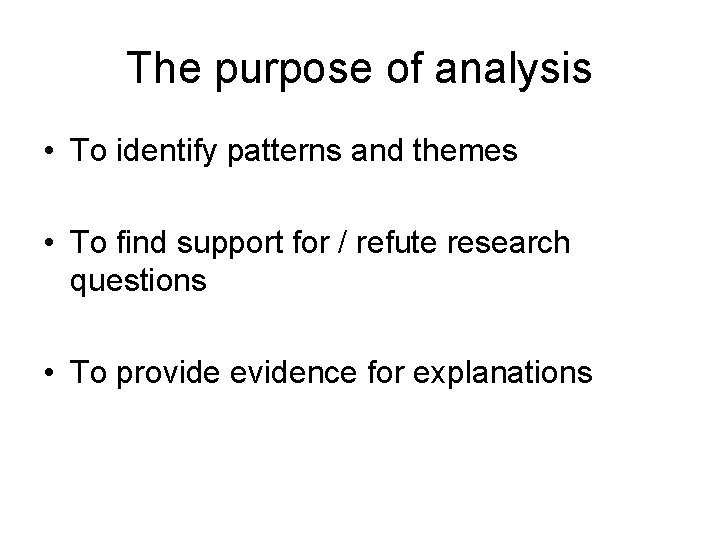 The purpose of analysis

• To identify patterns and themes

• To find support for / refute research questions

• To provide evidence for explanations